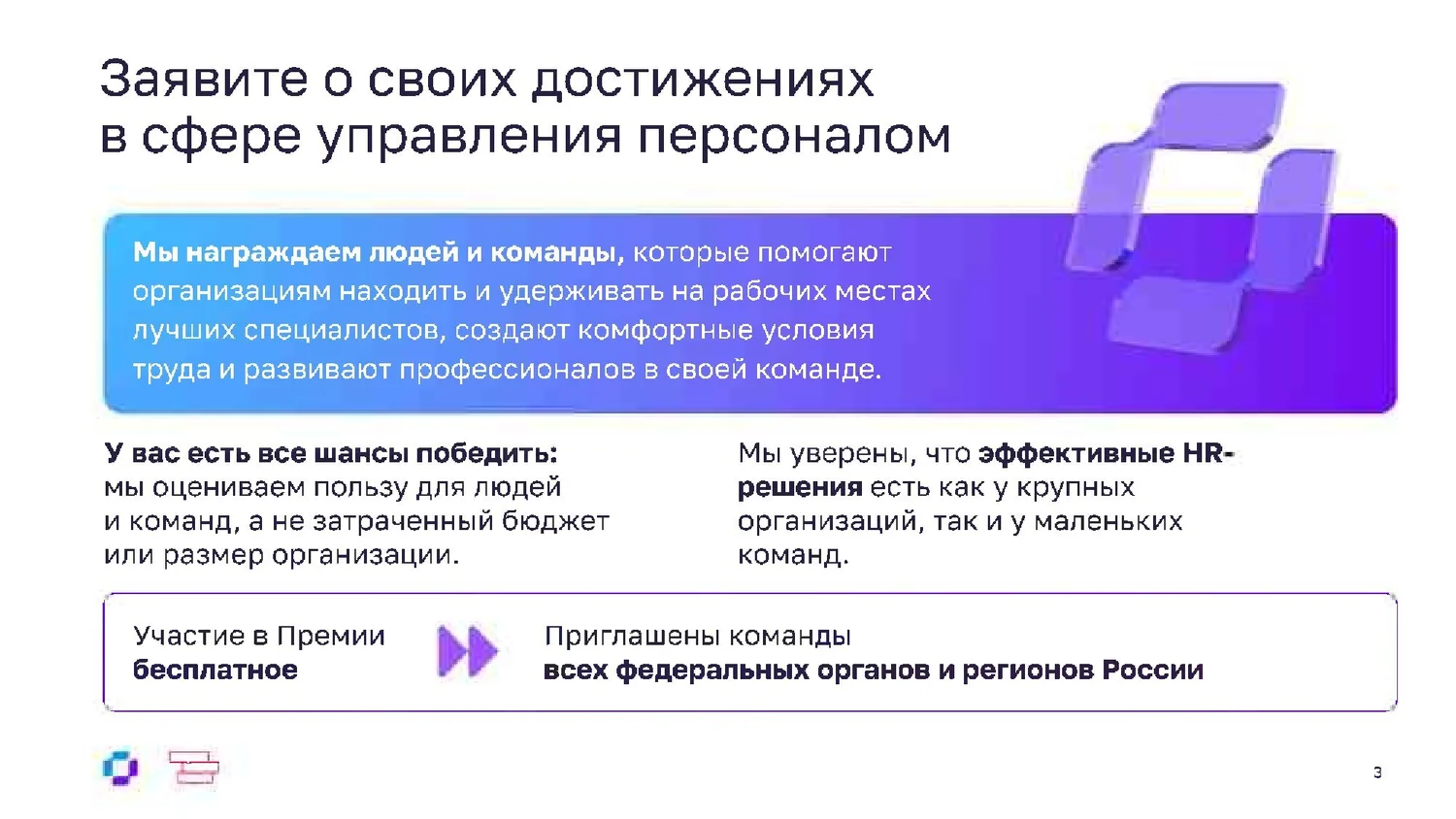 Заявите о своих достижениях в сфере управления персоналом

Мы награждаем людей и команды, которые помогают организациям находить и удерживать на рабочих местах лучших специалистов, создают комфортные условия труда и развивают профессионалов в своей команде.

У вас есть все шансы победить: мы оцениваем пользу для людей и команд, а не затраченный бюджет или размер организации.

Мы уверены, что эффективные HR-решения есть как у крупных организаций, так и у маленьких команд.

Участие в Премии бесплатное

Приглашены команды всех федеральных органов и регионов России

3